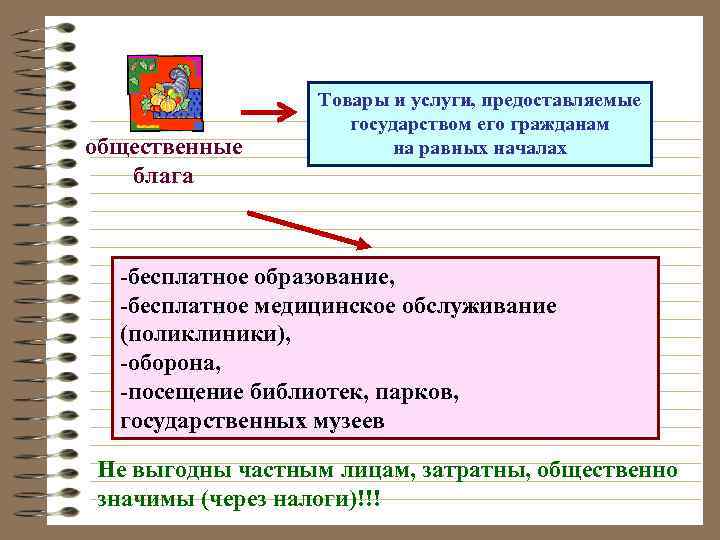 общественные блага

Товары и услуги, предоставляемые государством его гражданам на равных началах

-бесплатное образование,
-бесплатное медицинское обслуживание (поликлиники),
-оборона,
-посещение библиотек, парков, государственных музеев

Не выгодны частным лицам, затратны, общественно значимы (через налоги)!!!